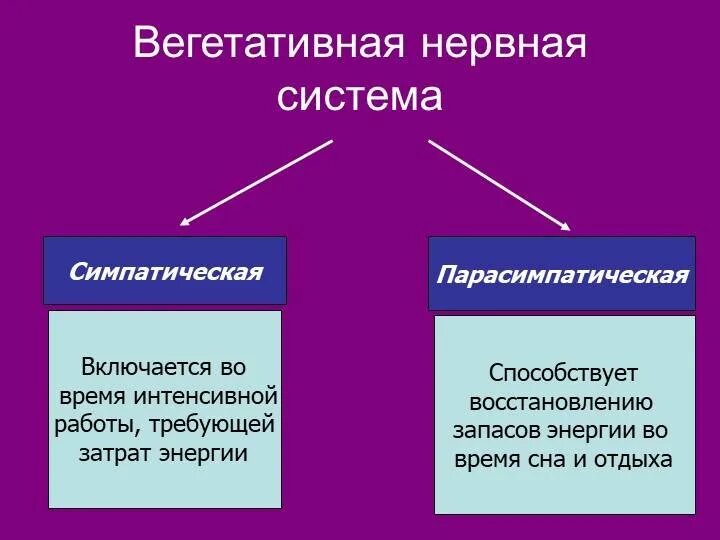 Вегетативная нервная система

Симпатическая

Включается во время интенсивной работы, требующей затрат энергии

Парасимпатическая

Способствует восстановлению запасов энергии во время сна и отдыха